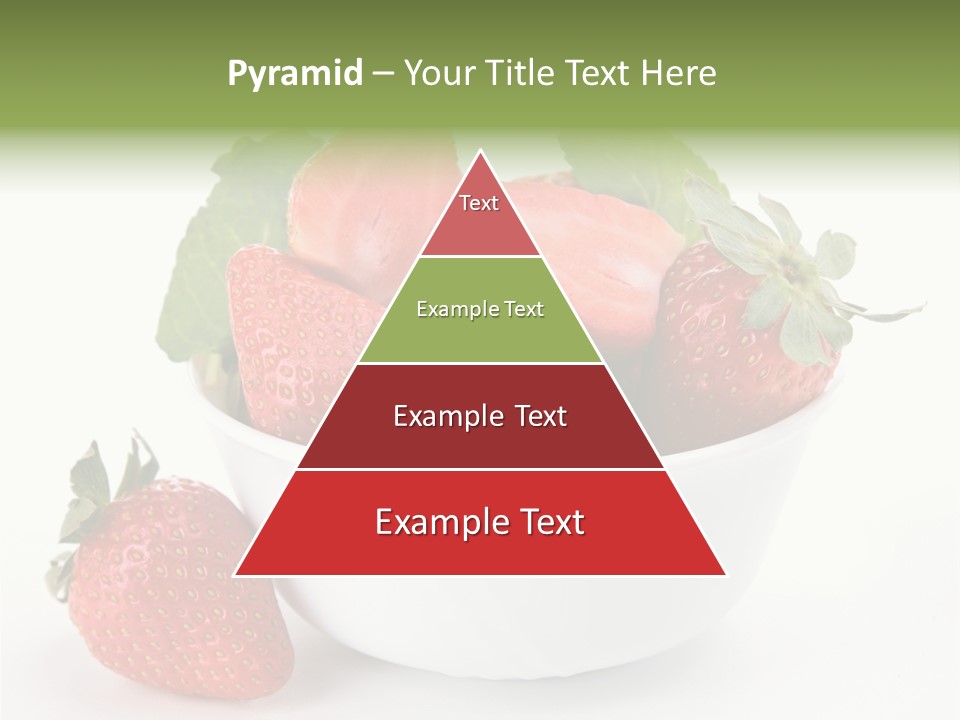 Pyramid – Your Title Text Here

Text

Example Text

Example Text

Example Text